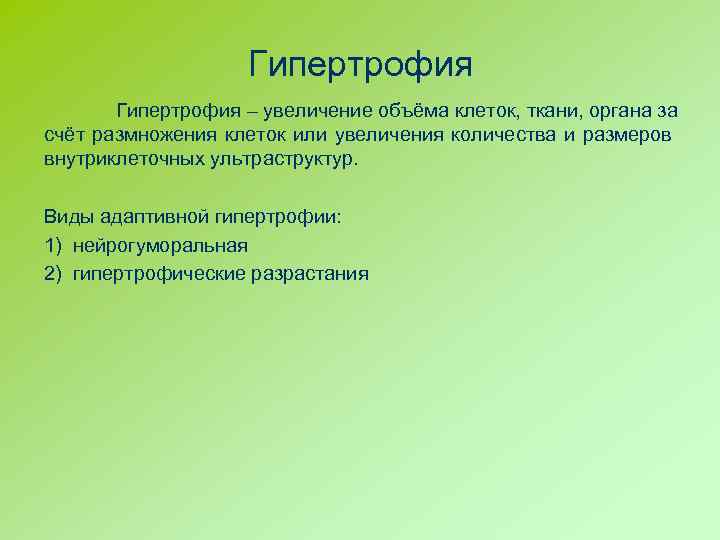 Гипертрофия

Гипертрофия – увеличение объёма клеток, ткани, органа за счёт размножения клеток или увеличения количества и размеров внутриклеточных ультраструктур.

Виды адаптивной гипертрофии:
1) нейрогуморальная
2) гипертрофические разрастания